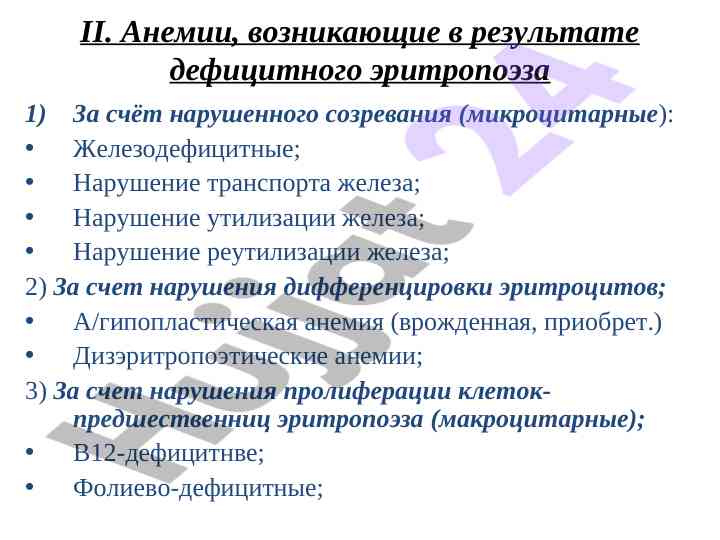 II. Анемии, возникающие в результате дефицитного эритропоэза

1) За счёт нарушенного созревания (микроцитарные):
• Железодефицитные;
• Нарушение транспорта железа;
• Нарушение утилизации железа;
• Нарушение реутилизации железа;

2) За счет нарушения дифференцировки эритроцитов;
• А/гипопластическая анемия (врожденная, приобрет.)
• Дизэритропоэтические анемии;

3) За счет нарушения пролиферации клеток-предшественниц эритропоэза (макроцитарные);
• В12-дефицитнве;
• Фолиево-дефицитные;

Hujjat 24